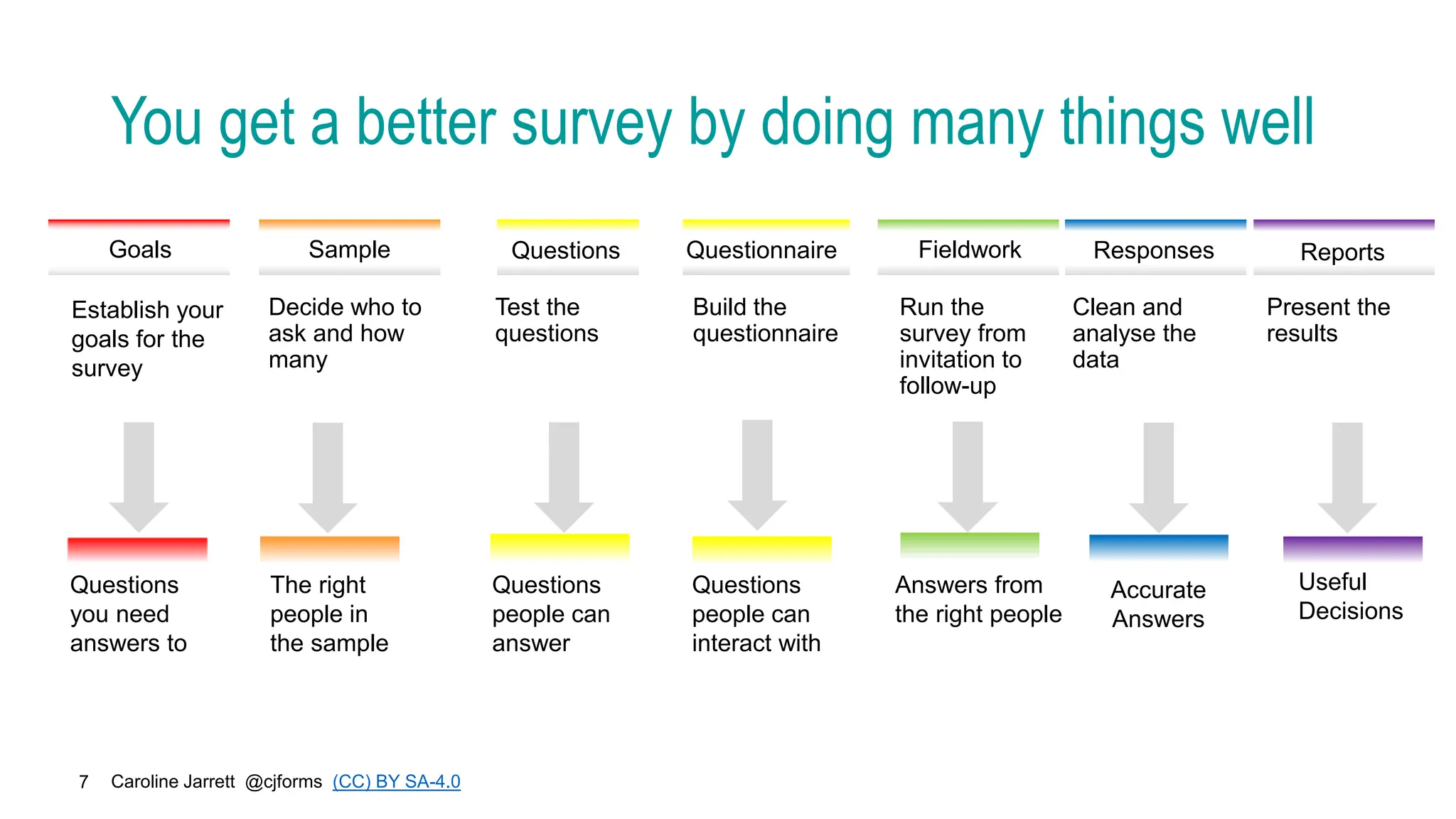 You get a better survey by doing many things well

Goals

Establish your goals for the survey

Questions you need answers to

Sample

Decide who to ask and how many

The right people in the sample

Questions

Test the questions

Questions people can answer

Questionnaire

Build the questionnaire

Questions people can interact with

Fieldwork

Run the survey from invitation to follow-up

Answers from the right people

Responses

Clean and analyse the data

Accurate Answers

Reports

Present the results

Useful Decisions

7 Caroline Jarrett @cjforms (CC) BY SA-4.0